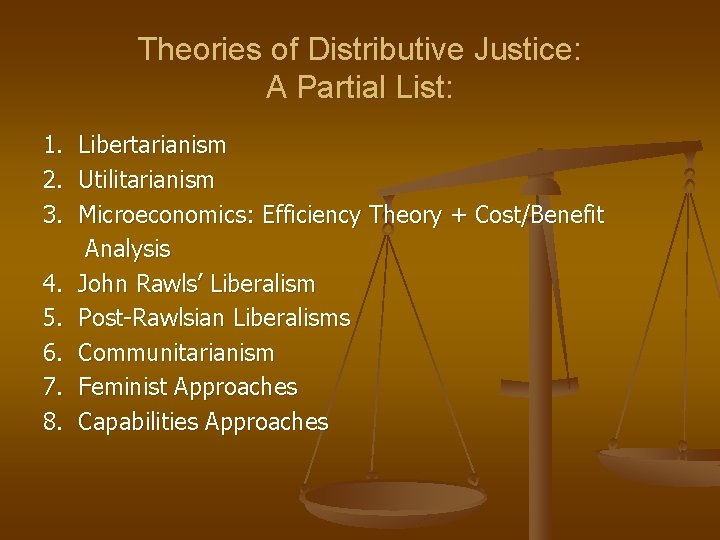 Theories of Distributive Justice:
A Partial List:

1. Libertarianism
2. Utilitarianism
3. Microeconomics: Efficiency Theory + Cost/Benefit Analysis
4. John Rawls' Liberalism
5. Post-Rawlsian Liberalisms
6. Communitarianism
7. Feminist Approaches
8. Capabilities Approaches